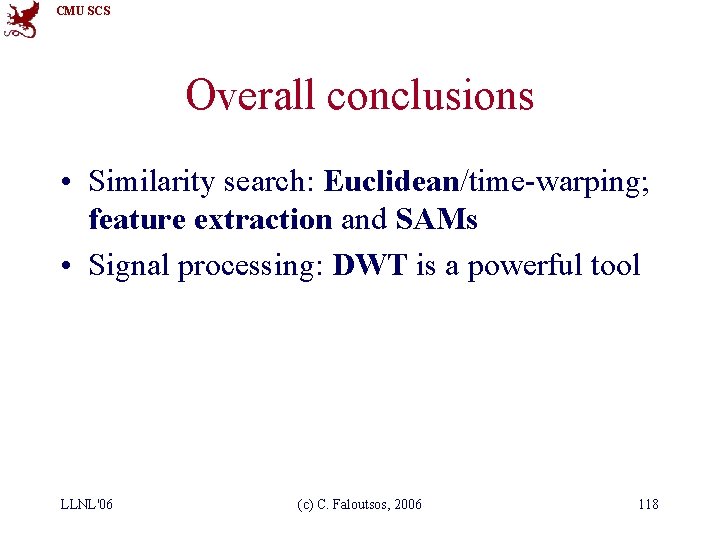 CMU SCS

Overall conclusions

• Similarity search: Euclidean/time-warping; feature extraction and SAMs
• Signal processing: DWT is a powerful tool

LLNL'06

(c) C. Faloutsos, 2006

118